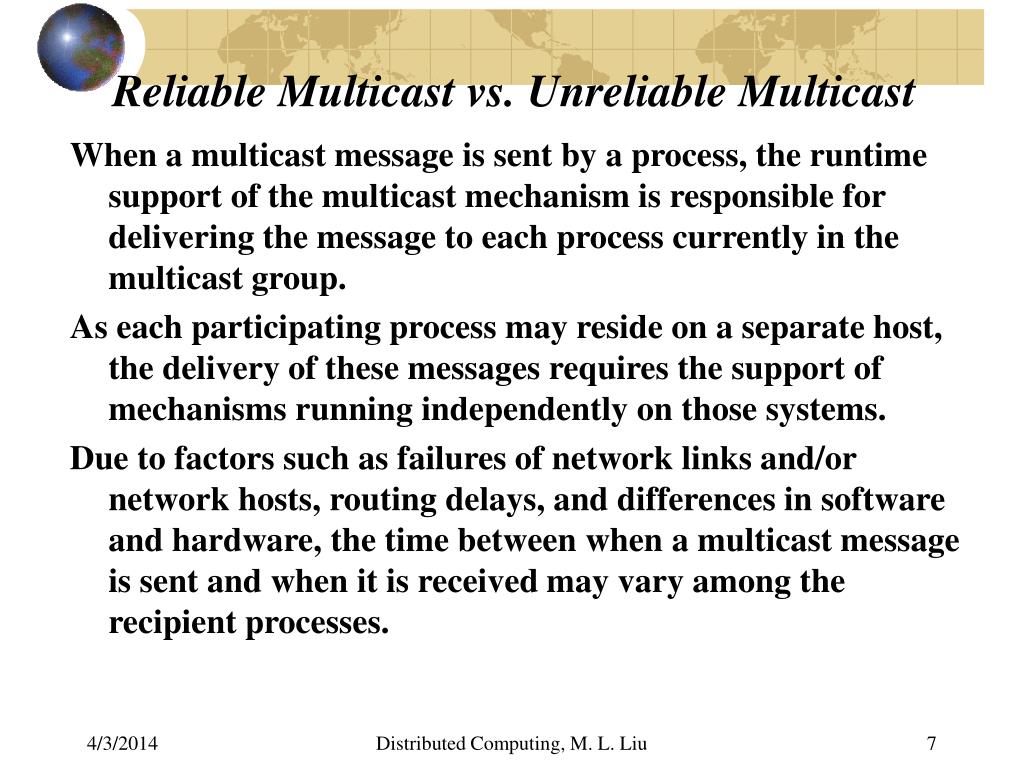 Reliable Multicast vs. Unreliable Multicast

When a multicast message is sent by a process, the runtime support of the multicast mechanism is responsible for delivering the message to each process currently in the multicast group.

As each participating process may reside on a separate host, the delivery of these messages requires the support of mechanisms running independently on those systems.

Due to factors such as failures of network links and/or network hosts, routing delays, and differences in software and hardware, the time between when a multicast message is sent and when it is received may vary among the recipient processes.

4/3/2014

Distributed Computing, M. L. Liu

7